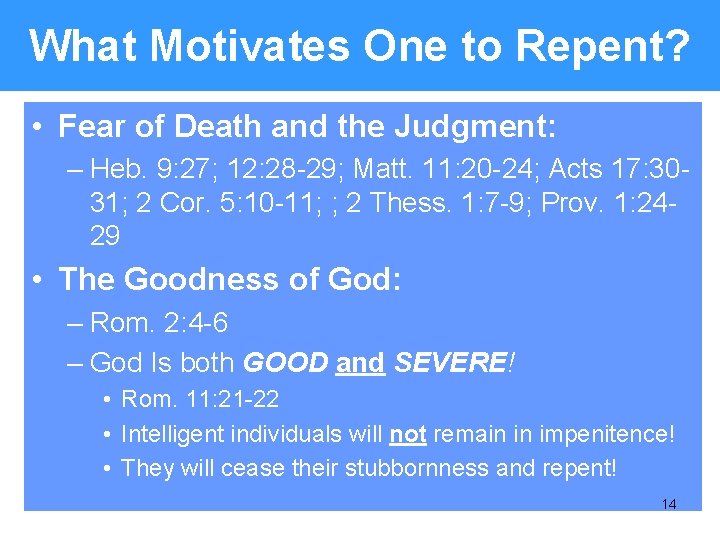 What Motivates One to Repent?

• Fear of Death and the Judgment:
– Heb. 9:27; 12:28-29; Matt. 11:20-24; Acts 17:30-31; 2 Cor. 5:10-11; ; 2 Thess. 1:7-9; Prov. 1:24-29

• The Goodness of God:
– Rom. 2:4-6
– God Is both GOOD and SEVERE!
• Rom. 11:21-22
• Intelligent individuals will not remain in impenitence!
• They will cease their stubbornness and repent!

14